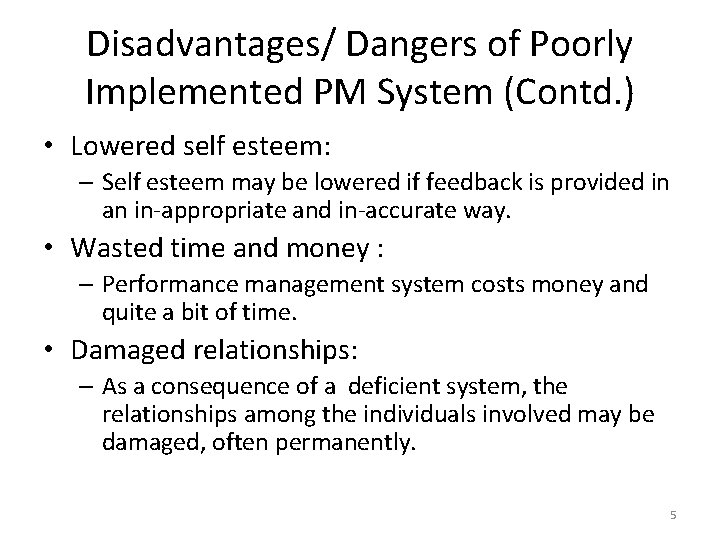 Disadvantages/ Dangers of Poorly Implemented PM System (Contd.)

• Lowered self esteem:
– Self esteem may be lowered if feedback is provided in an in-appropriate and in-accurate way.

• Wasted time and money :
– Performance management system costs money and quite a bit of time.

• Damaged relationships:
– As a consequence of a deficient system, the relationships among the individuals involved may be damaged, often permanently.

5